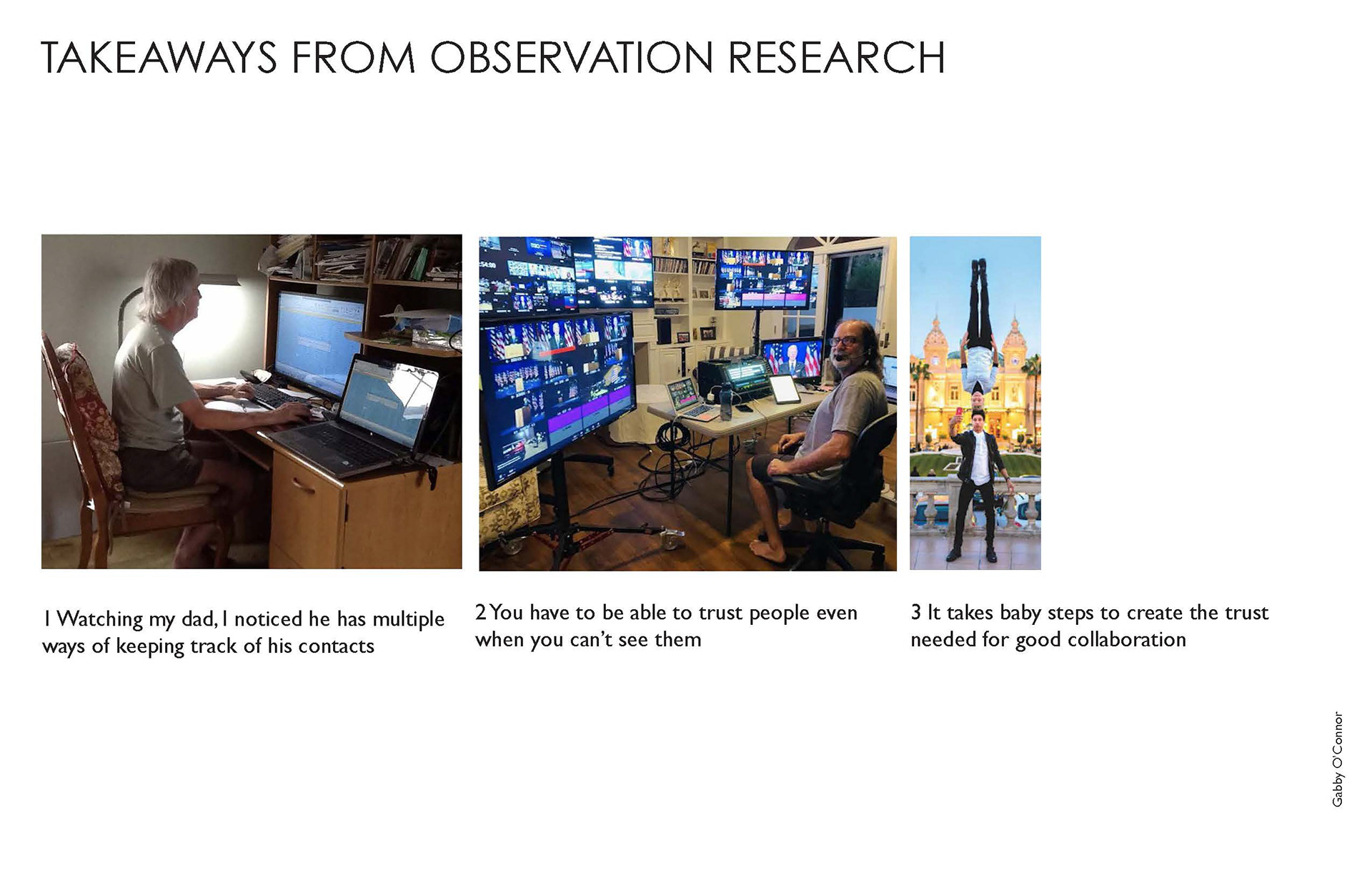 TAKEAWAYS FROM OBSERVATION RESEARCH

1 Watching my dad, I noticed he has multiple ways of keeping track of his contacts

2 You have to be able to trust people even when you can't see them

3 It takes baby steps to create the trust needed for good collaboration

Gabby O'Connor